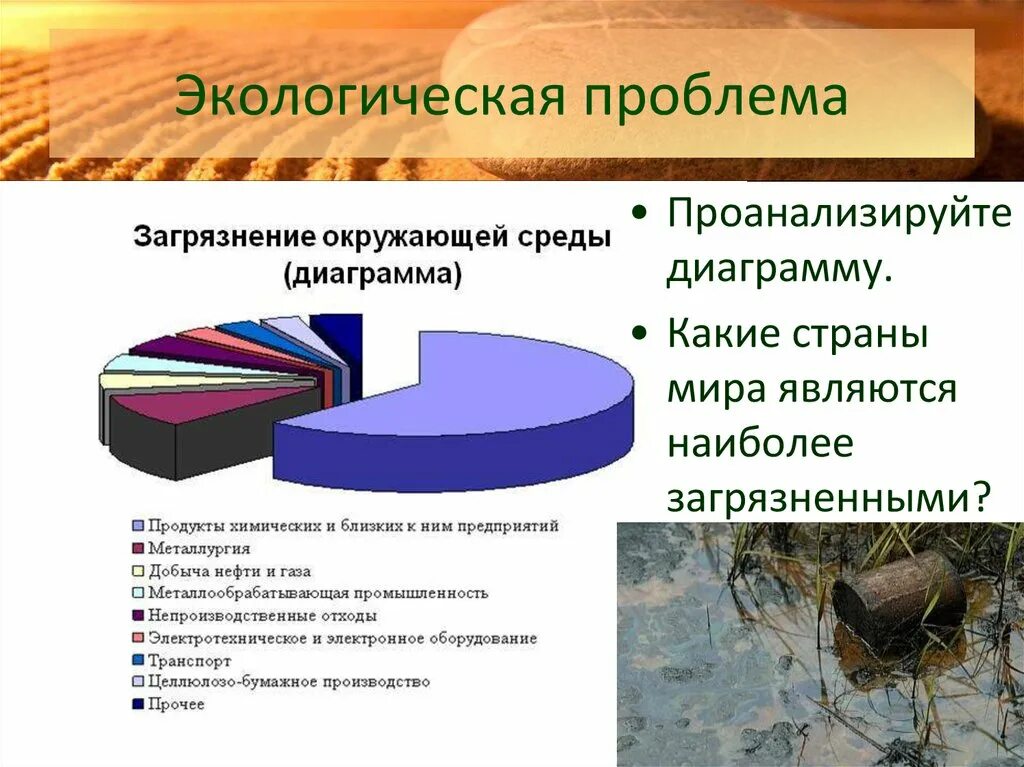 Экологическая проблема

Загрязнение окружающей среды (диаграмма)

Продукты химических и близких к ним предприятий
Металлургия
Добыча нефти и газа
Металлообрабатывающая промышленность
Непроизводственные отходы
Электротехническое и электронное оборудование
Транспорт
Целлюлозо-бумажное производство
Прочее

• Проанализируйте диаграмму.
• Какие страны мира являются наиболее загрязненными?